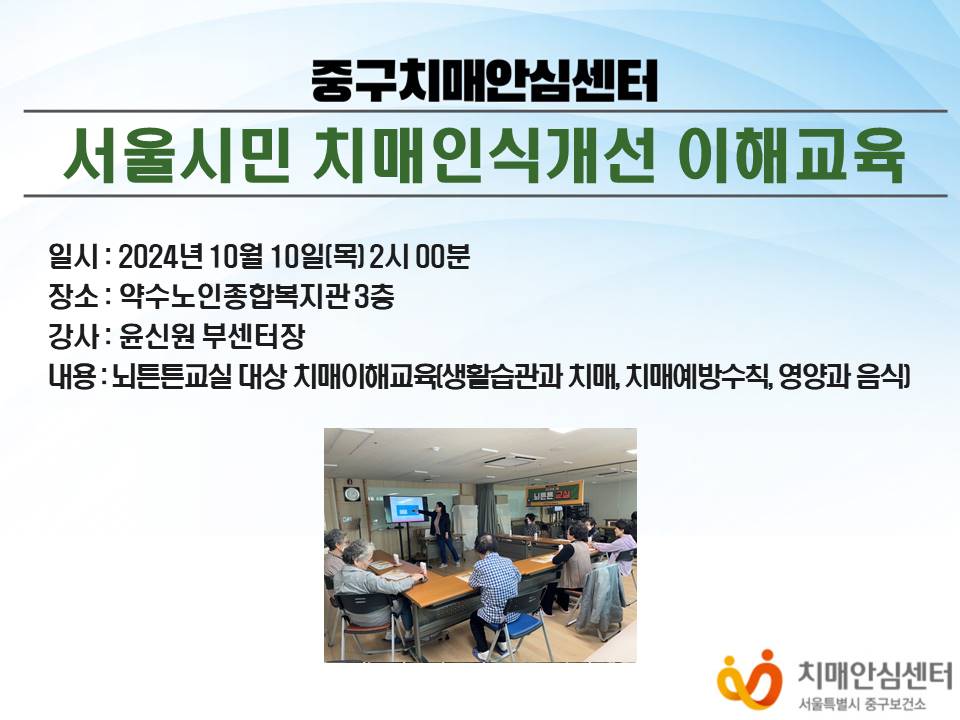 중구치매안심센터

서울시민 치매인식개선 이해교육

일시 : 2024년 10월 10일(목) 2시 00분
장소 : 약수노인종합복지관 3층
강사 : 윤신원 부센터장
내용 : 뇌튼튼교실 대상 치매이해교육(생활습관과 치매, 치매예방수칙, 영양과 음식)

뇌튼튼 교실

치매안심센터
서울특별시 중구보건소